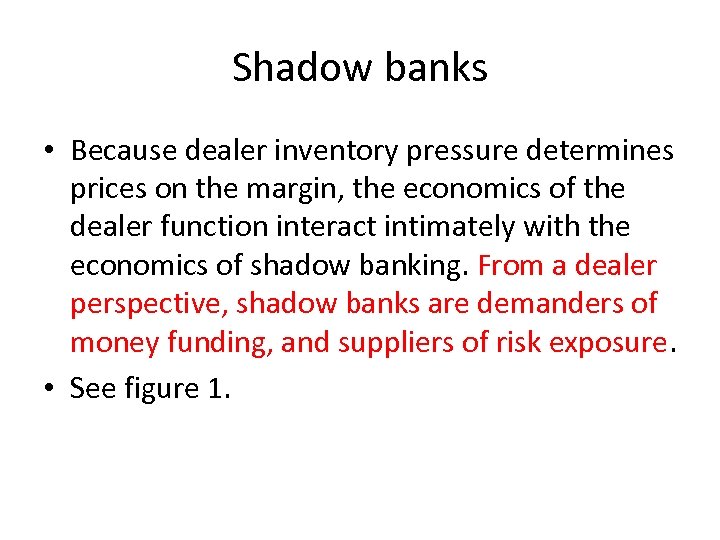 Shadow banks

• Because dealer inventory pressure determines prices on the margin, the economics of the dealer function interact intimately with the economics of shadow banking. From a dealer perspective, shadow banks are demanders of money funding, and suppliers of risk exposure.

• See figure 1.